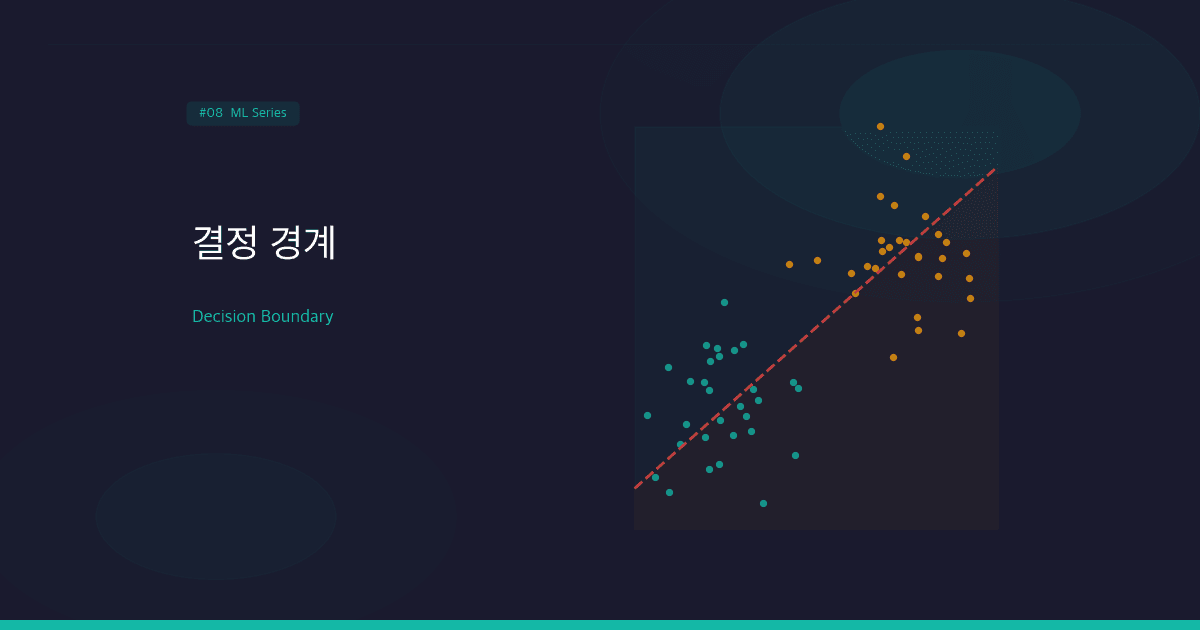 #08 ML Series

결정 경계

Decision Boundary